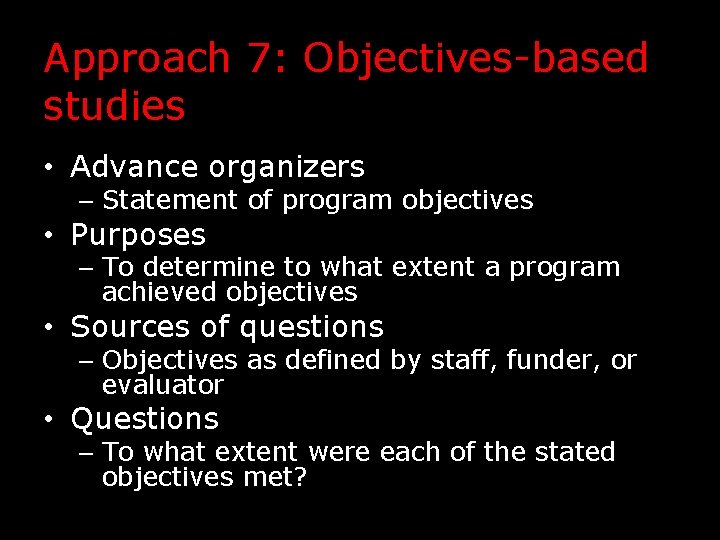 Approach 7: Objectives-based studies

• Advance organizers
– Statement of program objectives
• Purposes
– To determine to what extent a program achieved objectives
• Sources of questions
– Objectives as defined by staff, funder, or evaluator
• Questions
– To what extent were each of the stated objectives met?